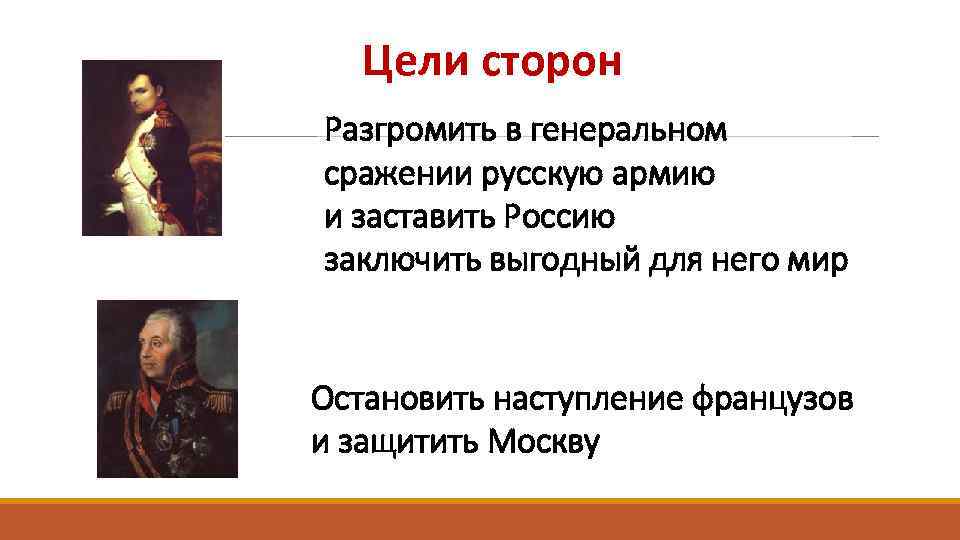 Цели сторон

Разгромить в генеральном сражении русскую армию и заставить Россию заключить выгодный для него мир

Остановить наступление французов и защитить Москву